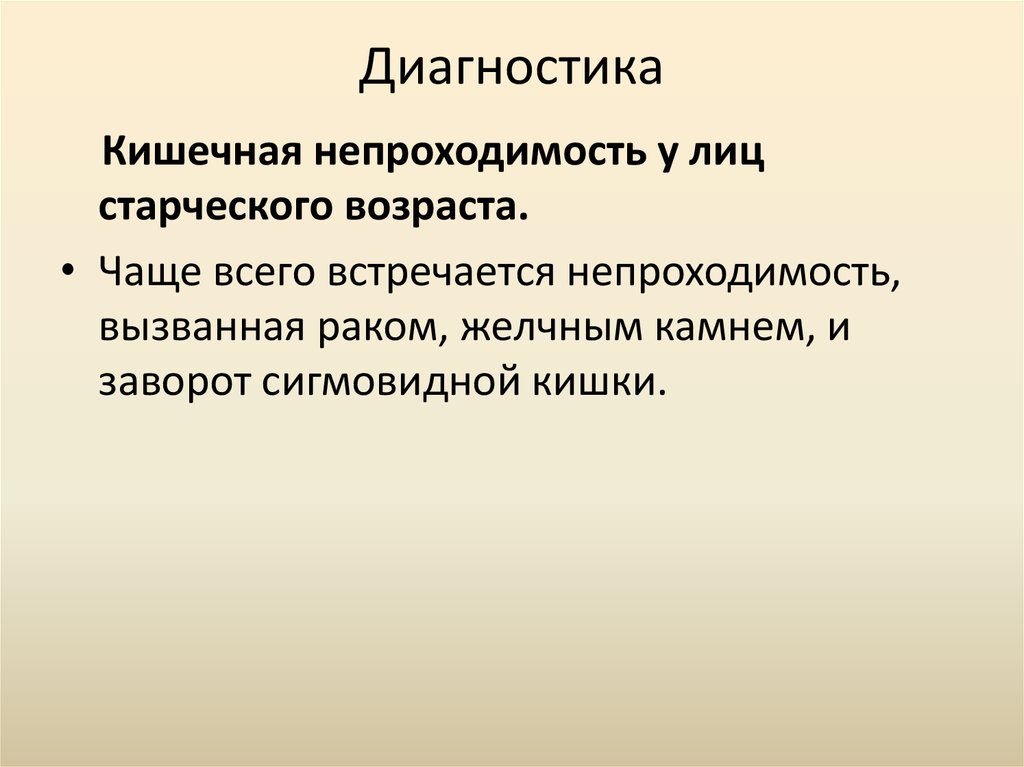 Диагностика

Кишечная непроходимость у лиц старческого возраста.

• Чаще всего встречается непроходимость, вызванная раком, желчным камнем, и заворот сигмовидной кишки.